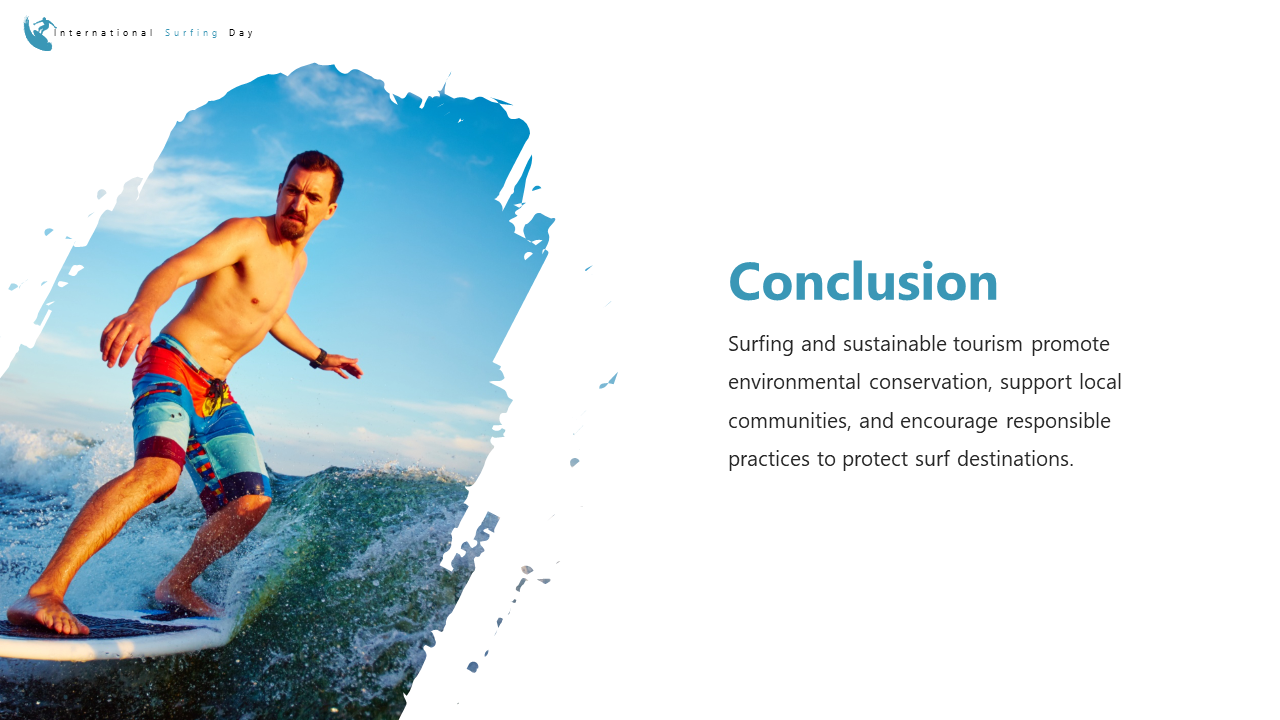 International Surfing Day

Conclusion

Surfing and sustainable tourism promote environmental conservation, support local communities, and encourage responsible practices to protect surf destinations.